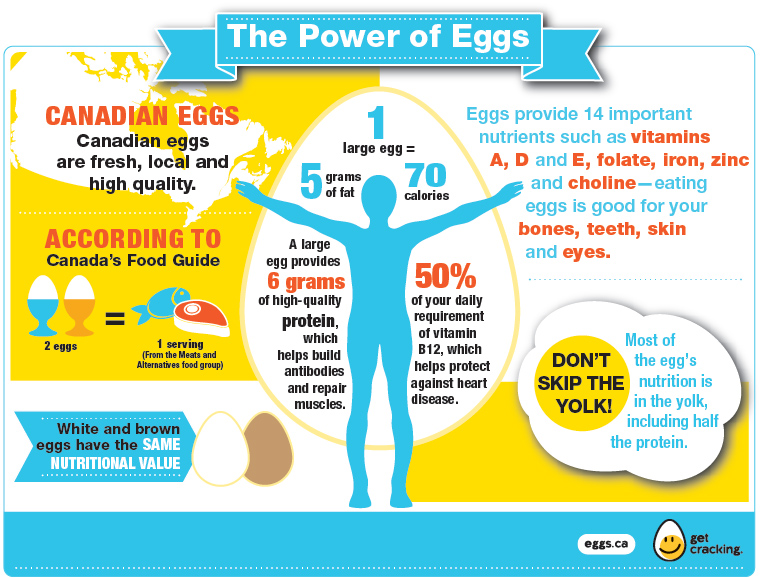 The Power of Eggs

CANADIAN EGGS
Canadian eggs are fresh, local and high quality.

ACCORDING TO
Canada's Food Guide

2 eggs = 1 serving (From the Meats and Alternatives food group)

White and brown eggs have the SAME NUTRITIONAL VALUE

1 large egg =

5 grams of fat

70 calories

A large egg provides 6 grams of high-quality protein, which helps build antibodies and repair muscles.

50% of your daily requirement of vitamin B12, which helps protect against heart disease.

Eggs provide 14 important nutrients such as vitamins A, D and E, folate, iron, zinc and choline—eating eggs is good for your bones, teeth, skin and eyes.

DON'T SKIP THE YOLK!

Most of the egg's nutrition is in the yolk, including half the protein.

eggs.ca

get cracking.